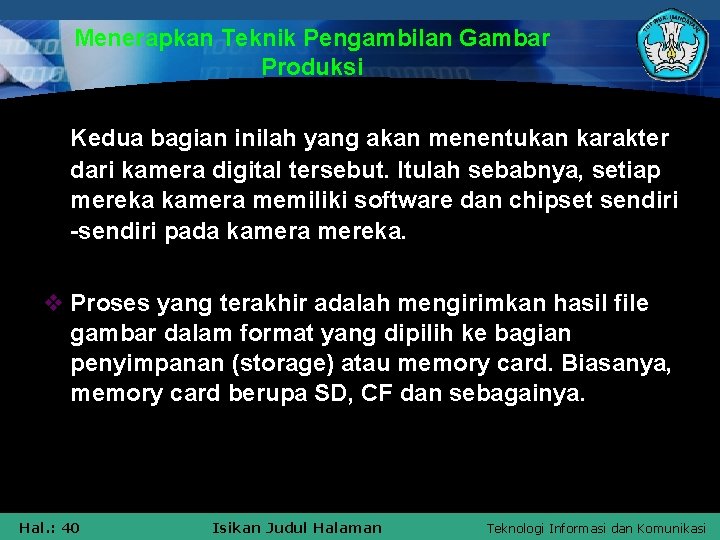 Menerapkan Teknik Pengambilan Gambar Produksi

Kedua bagian inilah yang akan menentukan karakter dari kamera digital tersebut. Itulah sebabnya, setiap mereka kamera memiliki software dan chipset sendiri -sendiri pada kamera mereka.

❖ Proses yang terakhir adalah mengirimkan hasil file gambar dalam format yang dipilih ke bagian penyimpanan (storage) atau memory card. Biasanya, memory card berupa SD, CF dan sebagainya.

Hal.: 40 Isikan Judul Halaman Teknologi Informasi dan Komunikasi